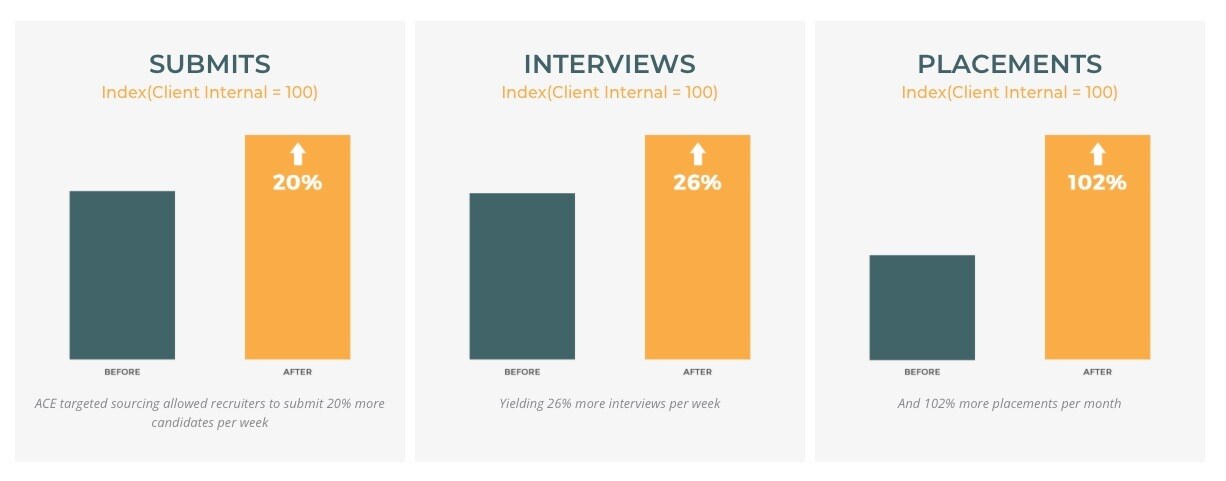 SUBMITS
Index(Client Internal = 100)

20%

BEFORE
AFTER

ACE targeted sourcing allowed recruiters to submit 20% more candidates per week

INTERVIEWS
Index(Client Internal = 100)

26%

BEFORE
AFTER

Yielding 26% more interviews per week

PLACEMENTS
Index(Client Internal = 100)

102%

BEFORE
AFTER

And 102% more placements per month